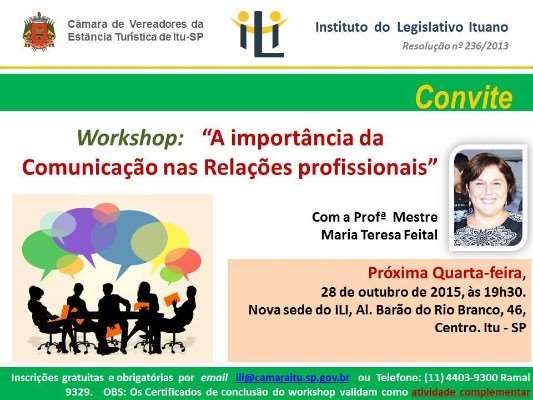 Câmara de Vereadores da Estância Turística de Itu-SP

ILI

Instituto do Legislativo Ituano

Resolução nº 236/2013

Convite

Workshop: "A importância da Comunicação nas Relações profissionais"

Com a Profª Mestre Maria Teresa Feital

Próxima Quarta-feira, 28 de outubro de 2015, às 19h30. Nova sede do ILI, Al. Barão do Rio Branco, 46, Centro. Itu - SP

Inscrições gratuitas e obrigatórias por email ili@camaraitu.sp.gov.br ou Telefone: (11) 4403-9300 Ramal 9329. OBS: Os Certificados de conclusão do workshop validam como atividade complementar